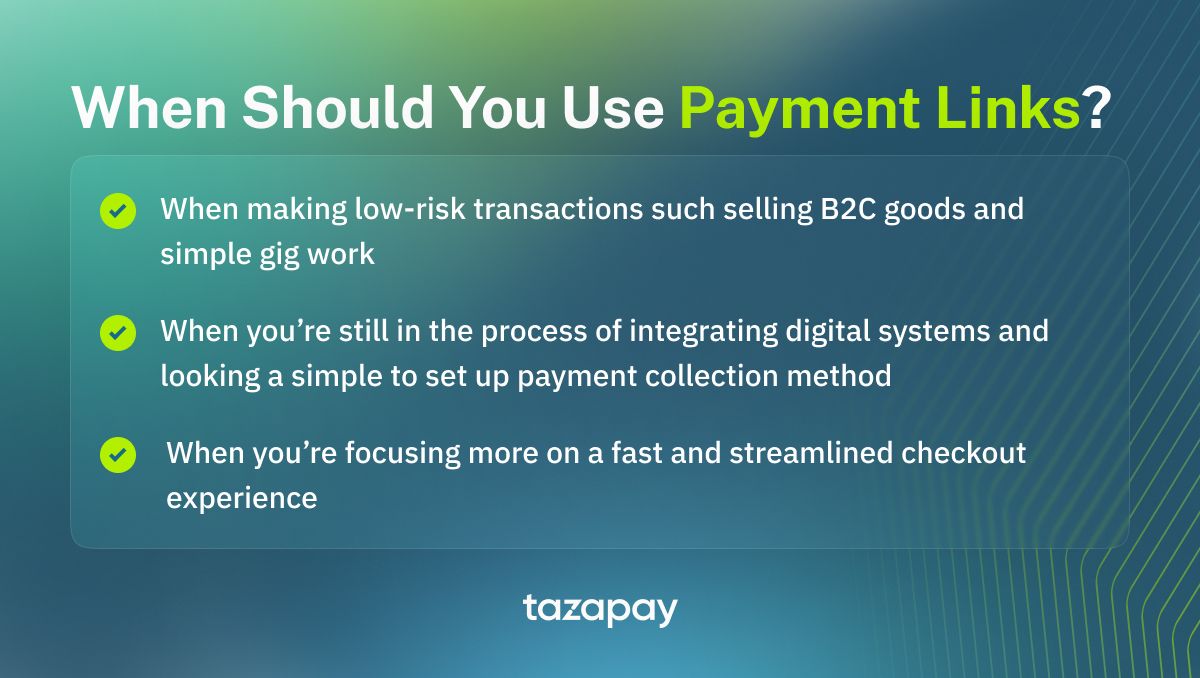 When Should You Use Payment Links?

When making low-risk transactions such selling B2C goods and simple gig work

When you’re still in the process of integrating digital systems and looking a simple to set up payment collection method

When you’re focusing more on a fast and streamlined checkout experience

tazapay